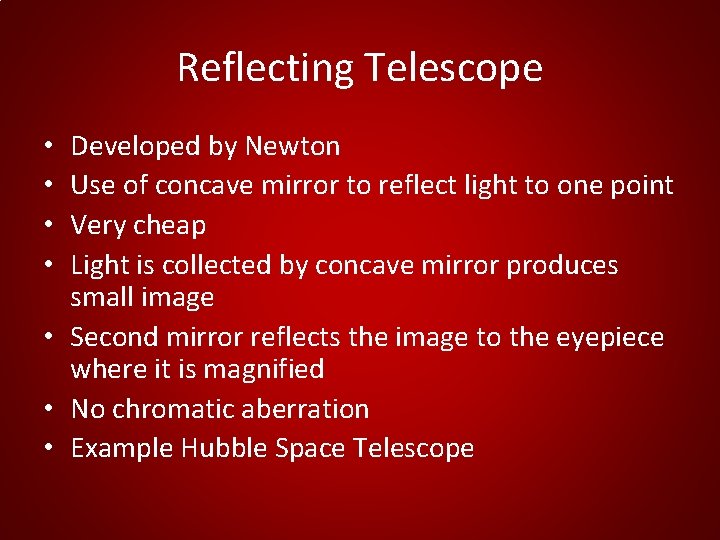 Reflecting Telescope

• Developed by Newton
• Use of concave mirror to reflect light to one point
• Very cheap
• Light is collected by concave mirror produces small image
• Second mirror reflects the image to the eyepiece where it is magnified
• No chromatic aberration
• Example Hubble Space Telescope